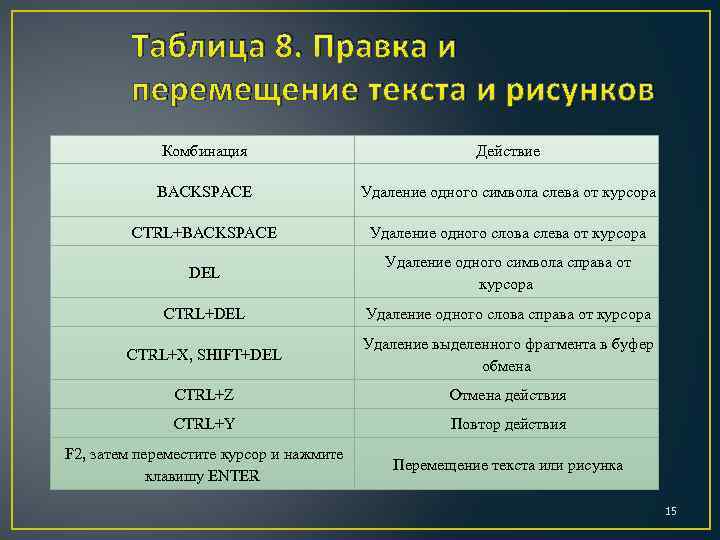 Таблица 8. Правка и перемещение текста и рисунков

| Комбинация | Действие |
|---|---|
| BACKSPACE | Удаление одного символа слева от курсора |
| CTRL+BACKSPACE | Удаление одного слова слева от курсора |
| DEL | Удаление одного символа справа от курсора |
| CTRL+DEL | Удаление одного слова справа от курсора |
| CTRL+X, SHIFT+DEL | Удаление выделенного фрагмента в буфер обмена |
| CTRL+Z | Отмена действия |
| CTRL+Y | Повтор действия |
| F2, затем переместите курсор и нажмите клавишу ENTER | Перемещение текста или рисунка |

15